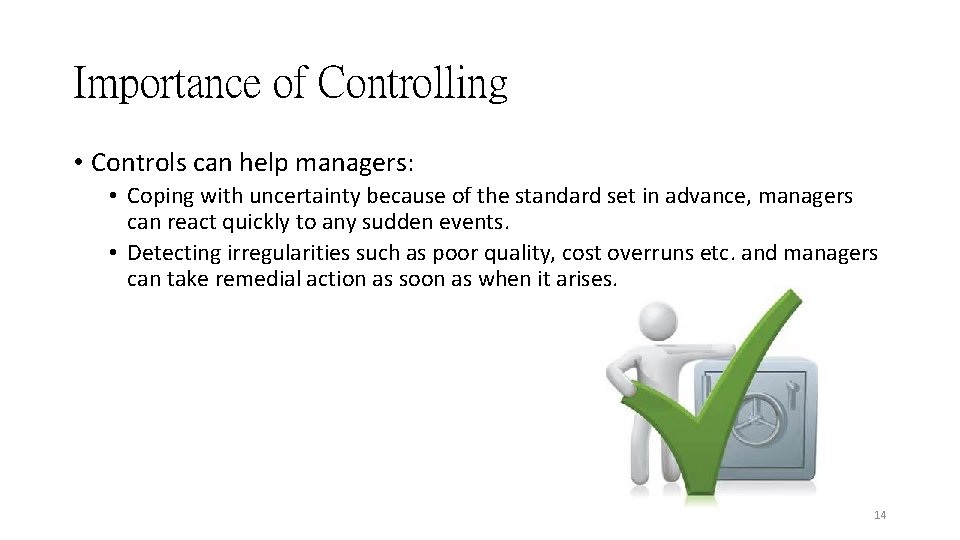 Importance of Controlling

• Controls can help managers:

• Coping with uncertainty because of the standard set in advance, managers can react quickly to any sudden events.
• Detecting irregularities such as poor quality, cost overruns etc. and managers can take remedial action as soon as when it arises.

14